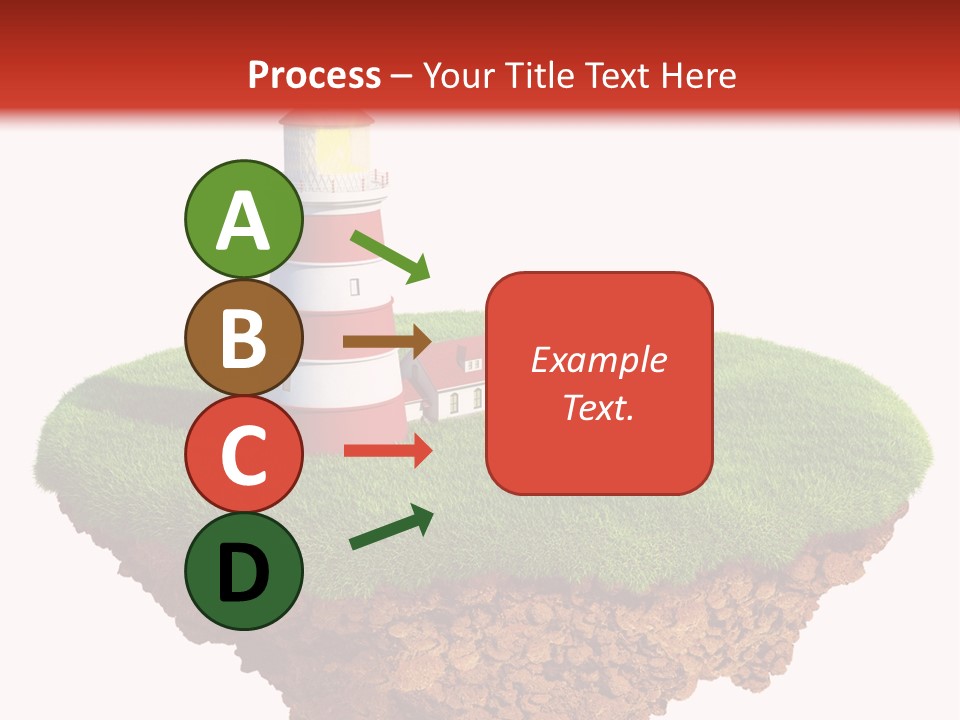 Process – Your Title Text Here

A

B

C

D

Example Text.